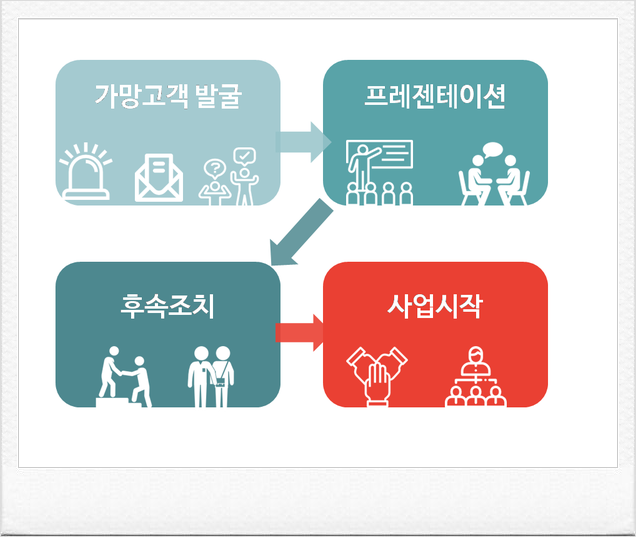 가망고객 발굴

프레젠테이션

후속조치

사업시작